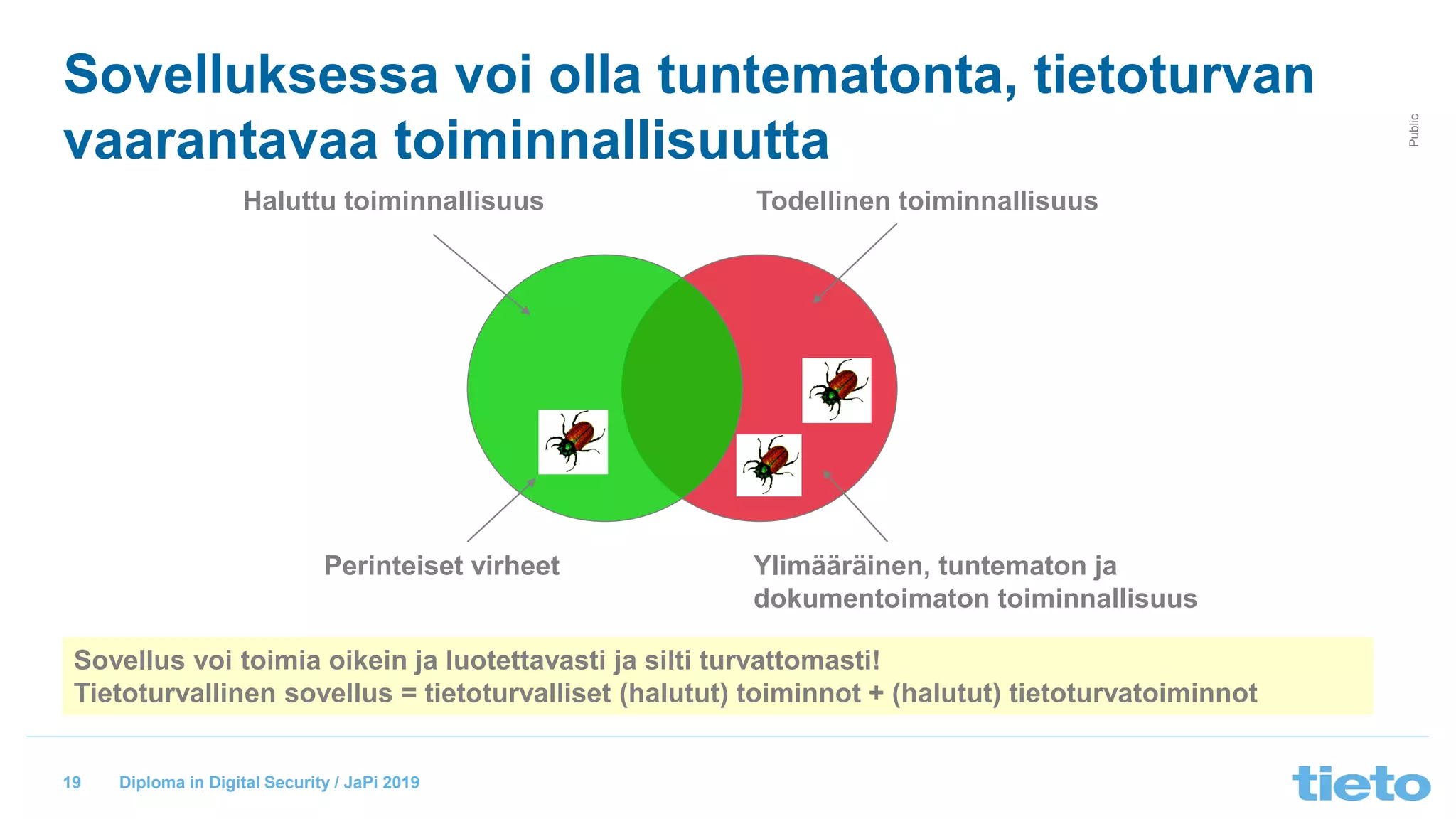 Sovelluksessa voi olla tuntematonta, tietoturvan vaarantavaa toiminnallisuutta

Public

Haluttu toiminnallisuus

Todellinen toiminnallisuus

Perinteiset virheet

Ylimääräinen, tuntematon ja dokumentoimaton toiminnallisuus

Sovellus voi toimia oikein ja luotettavasti ja silti turvattomasti!
Tietoturvallinen sovellus = tietoturvalliset (halutut) toiminnot + (halutut) tietoturvatoiminnot

19 Diploma in Digital Security / JaPi 2019

tieto